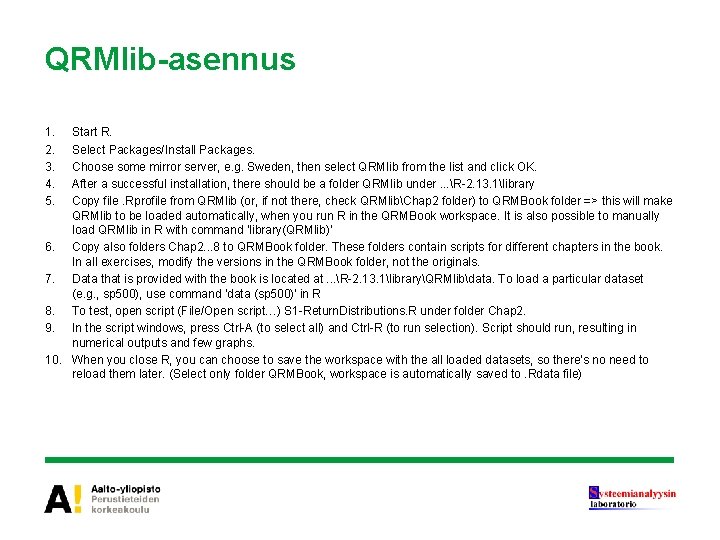 QRMlib-asennus

1. Start R.
2. Select Packages/Install Packages.
3. Choose some mirror server, e.g. Sweden, then select QRMlib from the list and click OK.
4. After a successful installation, there should be a folder QRMlib under ...\R-2.13.1\library
5. Copy file .Rprofile from QRMlib (or, if not there, check QRMlib\Chap2 folder) to QRMBook folder => this will make QRMlib to be loaded automatically, when you run R in the QRMBook workspace. It is also possible to manually load QRMlib in R with command 'library(QRMlib)'
6. Copy also folders Chap2...8 to QRMBook folder. These folders contain scripts for different chapters in the book. In all exercises, modify the versions in the QRMBook folder, not the originals.
7. Data that is provided with the book is located at ...\R-2.13.1\library\QRMlib\data. To load a particular dataset (e.g., sp500), use command 'data (sp500)' in R
8. To test, open script (File/Open script...) S1-ReturnDistributions.R under folder Chap2.
9. In the script windows, press Ctrl-A (to select all) and Ctrl-R (to run selection). Script should run, resulting in numerical outputs and few graphs.
10. When you close R, you can choose to save the workspace with the all loaded datasets, so there's no need to reload them later. (Select only folder QRMBook, workspace is automatically saved to .Rdata file)

A! Aalto-yliopisto
Perustieteiden
korkeakoulu

Systeemianalyysin
laboratorio